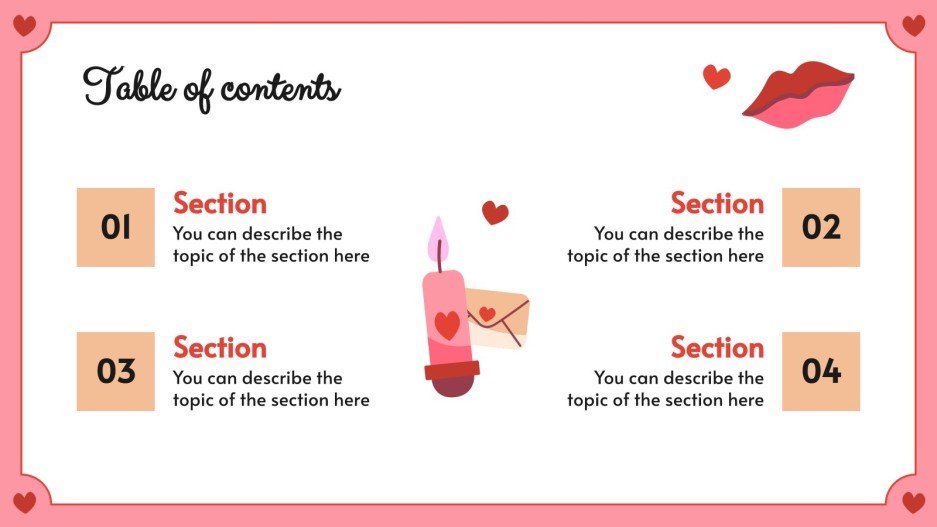 Table of contents

01

Section

You can describe the topic of the section here

Section

You can describe the topic of the section here

02

03

Section

You can describe the topic of the section here

Section

You can describe the topic of the section here

04